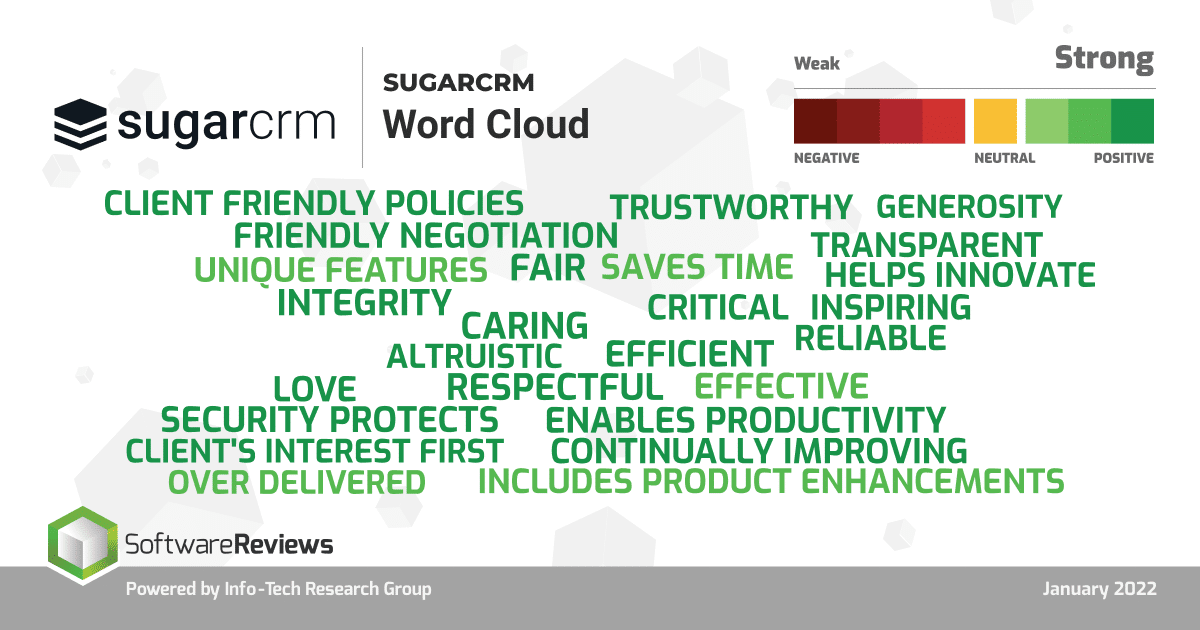 sugarcrm

SUGARCRM
Word Cloud

Weak
Strong
NEGATIVE
NEUTRAL
POSITIVE

CLIENT FRIENDLY POLICIES
TRUSTWORTHY
GENEROSITY
FRIENDLY NEGOTIATION
TRANSPARENT
UNIQUE FEATURES
FAIR
SAVES TIME
HELPS INNOVATE
INTEGRITY
CRITICAL
INSPIRING
CARING
RELIABLE
ALTRUISTIC
EFFICIENT
LOVE
RESPECTFUL
EFFECTIVE
SECURITY PROTECTS
ENABLES PRODUCTIVITY
CLIENT'S INTEREST FIRST
CONTINUALLY IMPROVING
OVER DELIVERED
INCLUDES PRODUCT ENHANCEMENTS

SoftwareReviews

Powered by Info-Tech Research Group
January 2022